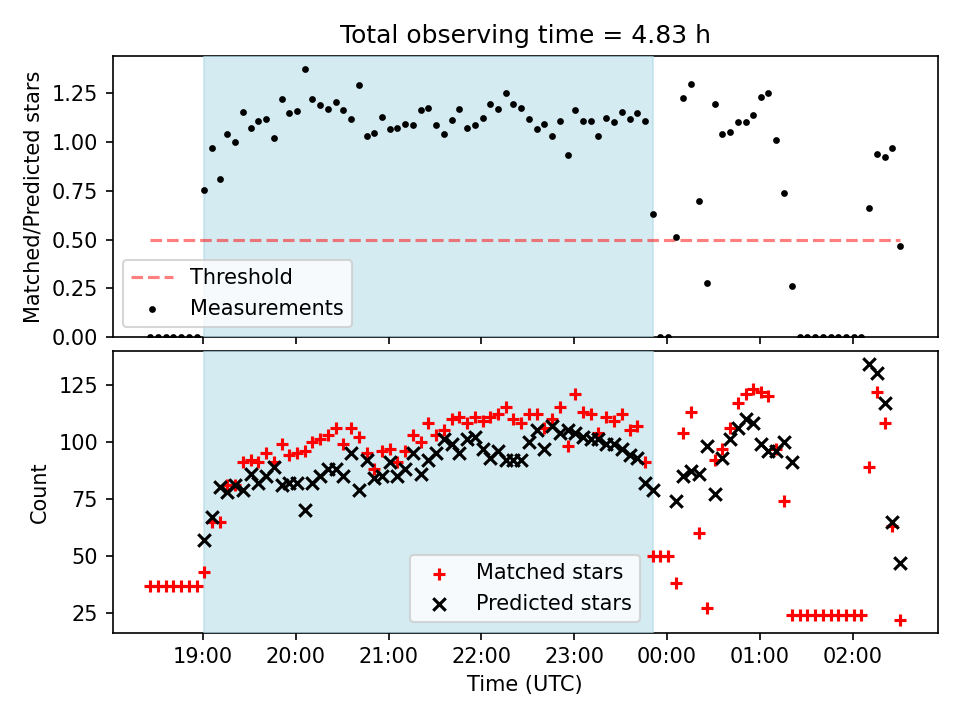 Total observing time = 4.83 h

Matched/Predicted stars

1.25
1.00
0.75
0.50
0.25
0.00

Threshold
Measurements

Count

125
100
75
50
25

Matched stars
Predicted stars

19:00
20:00
21:00
22:00
23:00
00:00
01:00
02:00

Time (UTC)